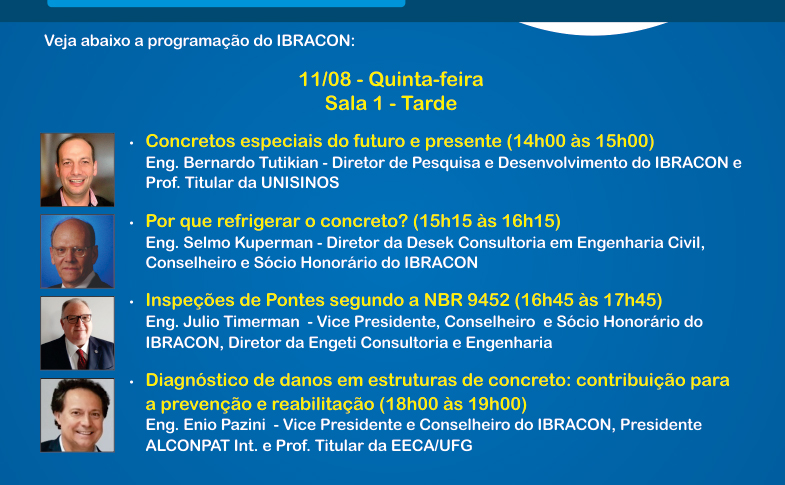 Veja abaixo a programação do IBRACON:

11/08 - Quinta-feira
Sala 1 - Tarde

• Concretos especiais do futuro e presente (14h00 às 15h00)
Eng. Bernardo Tutikian - Diretor de Pesquisa e Desenvolvimento do IBRACON e Prof. Titular da UNISINOS

• Por que refrigerar o concreto? (15h15 às 16h15)
Eng. Selmo Kuperman - Diretor da Desek Consultoria em Engenharia Civil, Conselheiro e Sócio Honorário do IBRACON

• Inspeções de Pontes segundo a NBR 9452 (16h45 às 17h45)
Eng. Julio Timerman - Vice Presidente, Conselheiro e Sócio Honorário do IBRACON, Diretor da Engeti Consultoria e Engenharia

• Diagnóstico de danos em estruturas de concreto: contribuição para a prevenção e reabilitação (18h00 às 19h00)
Eng. Enio Pazini - Vice Presidente e Conselheiro do IBRACON, Presidente ALCONPAT Int. e Prof. Titular da EECA/UFG